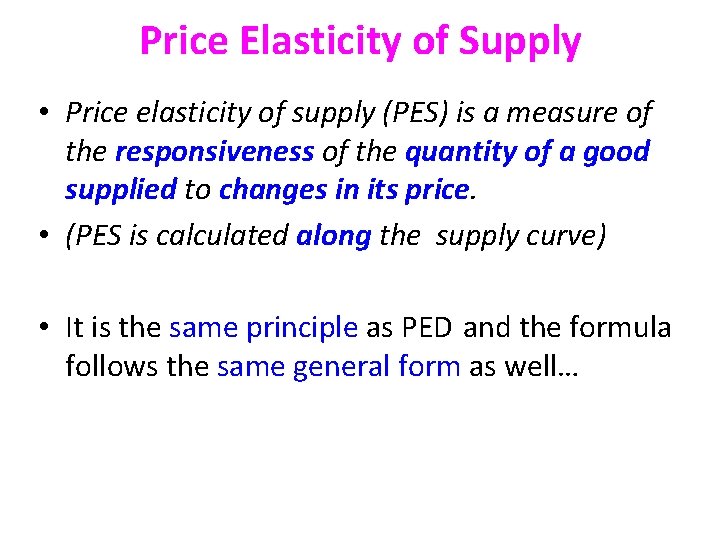 Price Elasticity of Supply

• Price elasticity of supply (PES) is a measure of the responsiveness of the quantity of a good supplied to changes in its price.

• (PES is calculated along the supply curve)

• It is the same principle as PED and the formula follows the same general form as well…